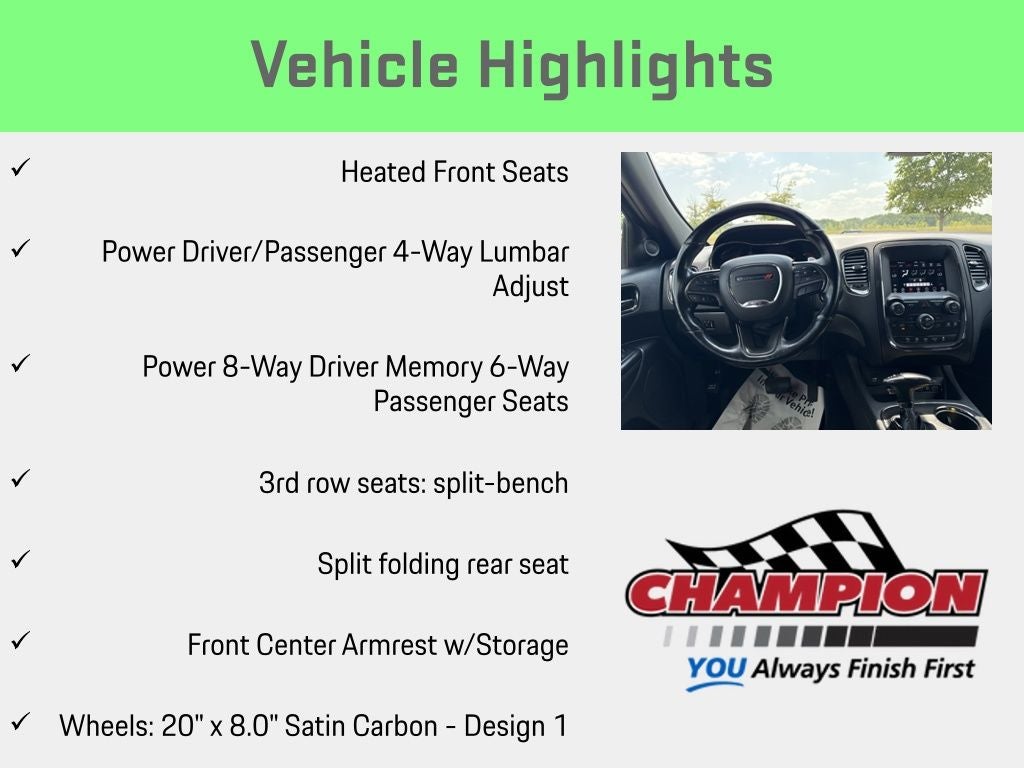 Vehicle Highlights

✓ Heated Front Seats

✓ Power Driver/Passenger 4-Way Lumbar Adjust

✓ Power 8-Way Driver Memory 6-Way Passenger Seats

✓ 3rd row seats: split-bench

✓ Split folding rear seat

✓ Front Center Armrest w/Storage

✓ Wheels: 20" x 8.0" Satin Carbon - Design 1

CHAMPION
YOU Always Finish First